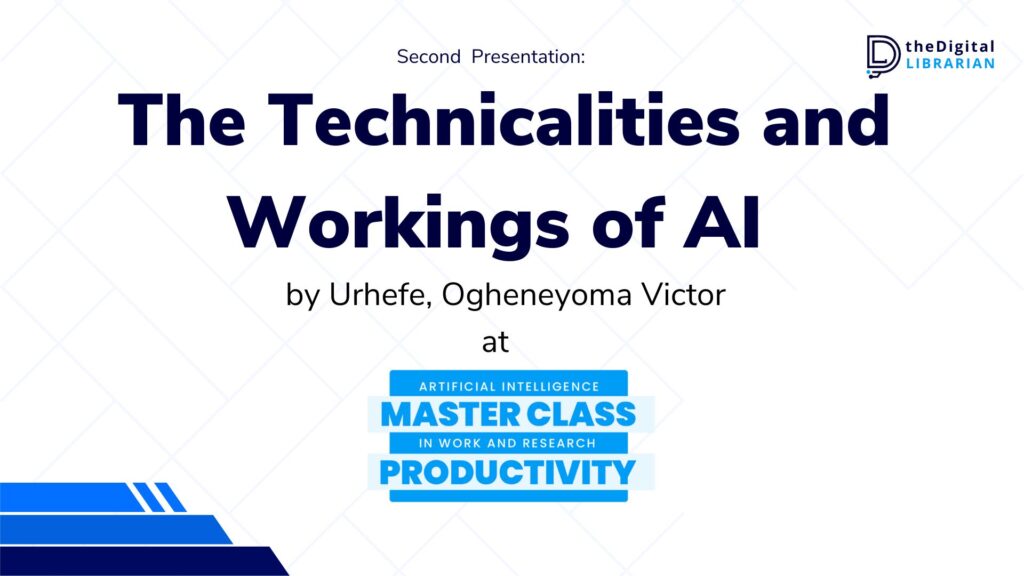 Second Presentation:

theDigital LIBRARIAN

The Technicalities and Workings of AI

by Urhefe, Ogheneyoma Victor

at

ARTIFICIAL INTELLIGENCE
MASTER CLASS
IN WORK AND RESEARCH
PRODUCTIVITY